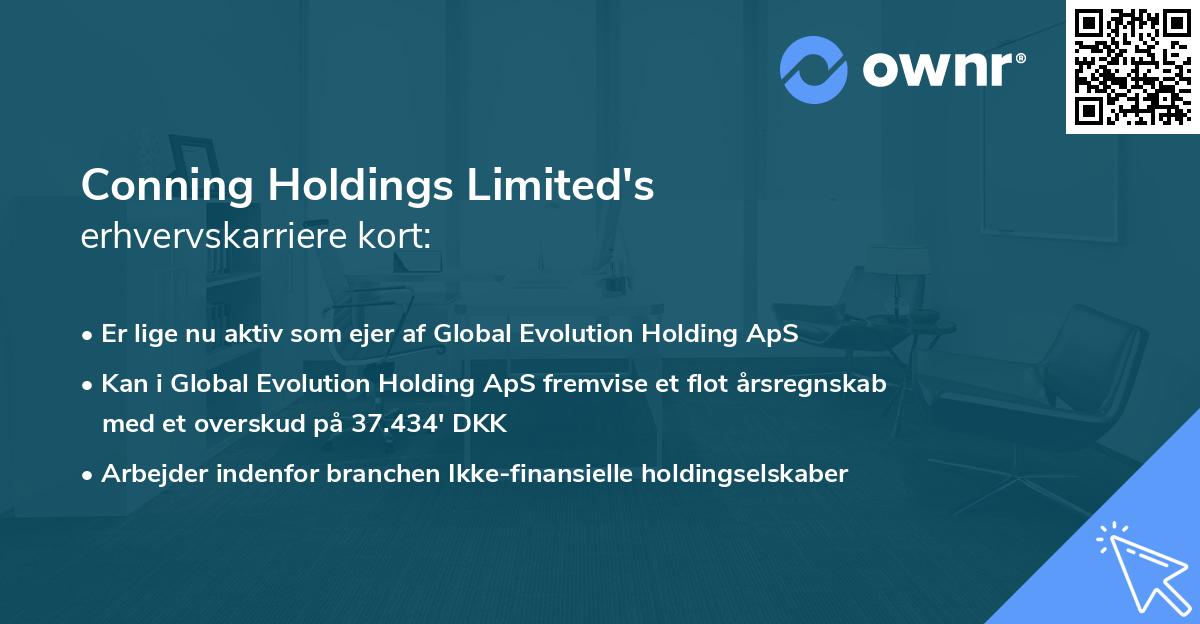 ownr®

Conning Holdings Limited's
erhvervskarriere kort:

• Er lige nu aktiv som ejer af Global Evolution Holding ApS
• Kan i Global Evolution Holding ApS fremvise et flot årsregnskab med et overskud på 37.434' DKK
• Arbejder indenfor branchen Ikke-finansielle holdingselskaber